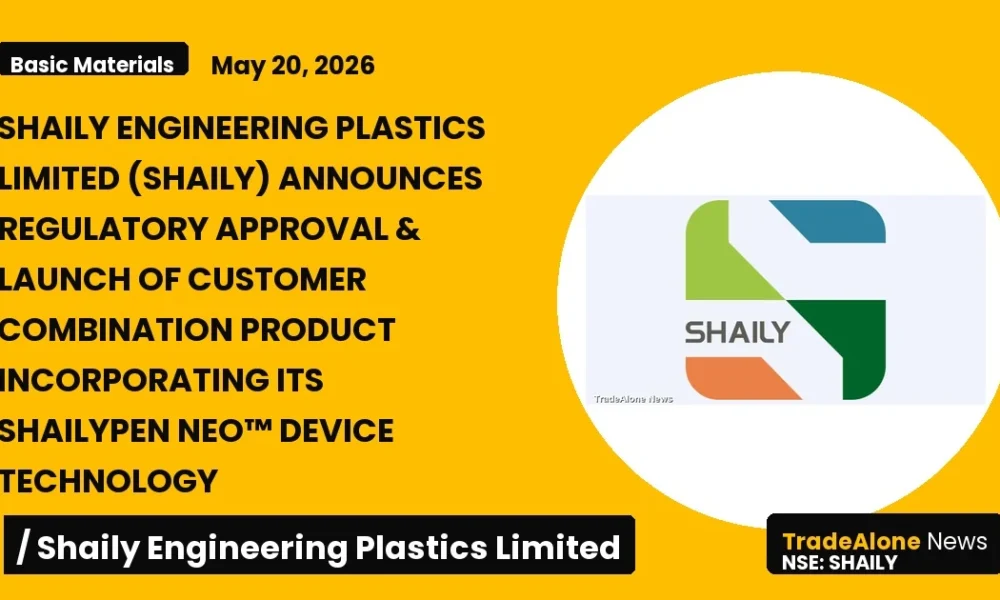 Basic Materials May 20, 2026

SHAILY ENGINEERING PLASTICS LIMITED (SHAILY) ANNOUNCES REGULATORY APPROVAL & LAUNCH OF CUSTOMER COMBINATION PRODUCT INCORPORATING ITS SHAILYPEN NEO™ DEVICE TECHNOLOGY

SHAILY

TradeAlone News

/ Shaily Engineering Plastics Limited

TradeAlone News
NSE: SHAILY